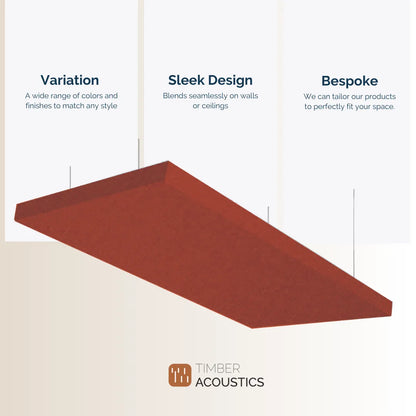 Variation
A wide range of colors and finishes to match any style

Sleek Design
Blends seamlessly on walls or ceilings

Bespoke
We can tailor our products to perfectly fit your space.

TIMBER
ACOUSTICS